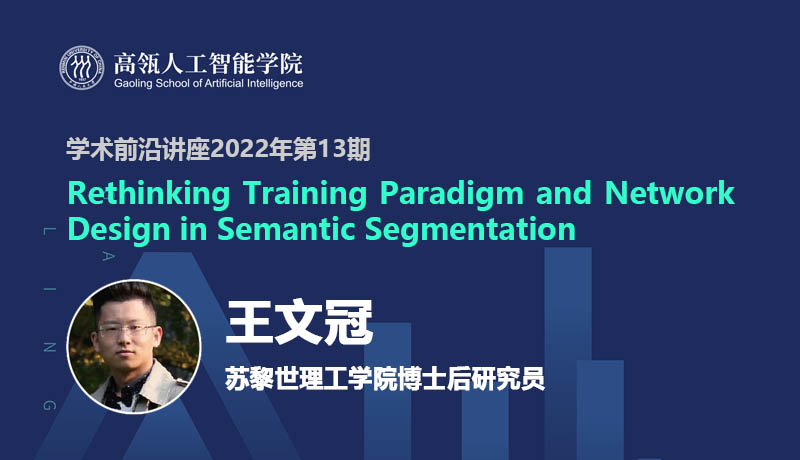 高瓴人工智能学院
Gaoling School of Artificial Intelligence

学术前沿讲座2022年第13期

Rethinking Training Paradigm and Network Design in Semantic Segmentation

L
A
I
N
G

王文冠

苏黎世理工学院博士后研究员